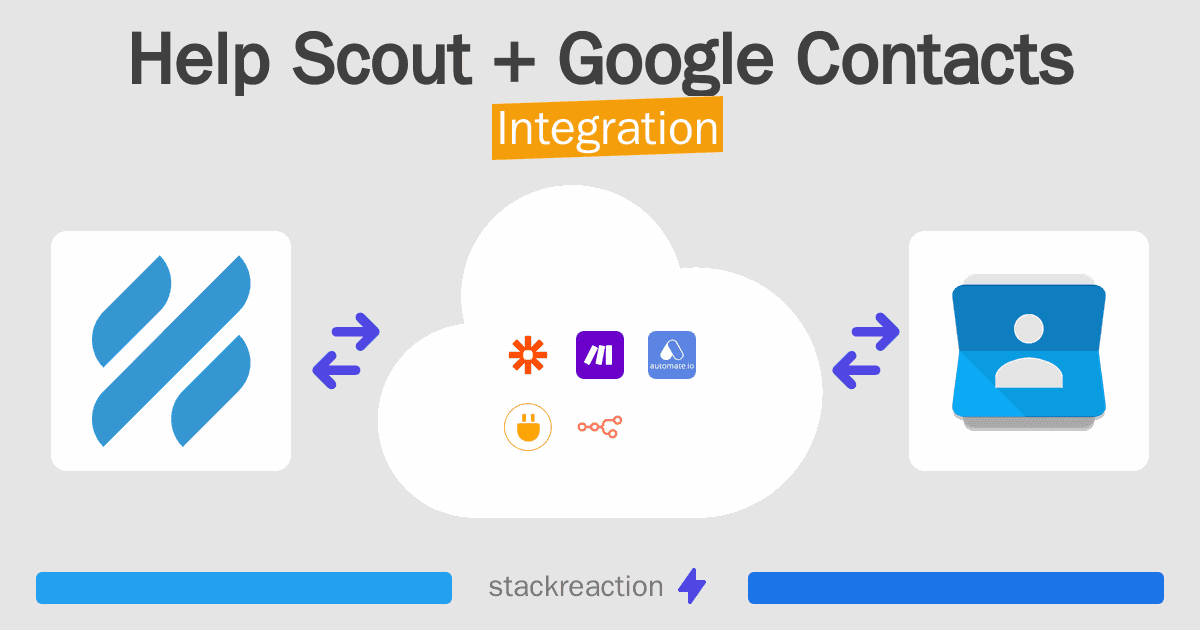 Help Scout + Google Contacts
Integration

automate.io

stackreaction